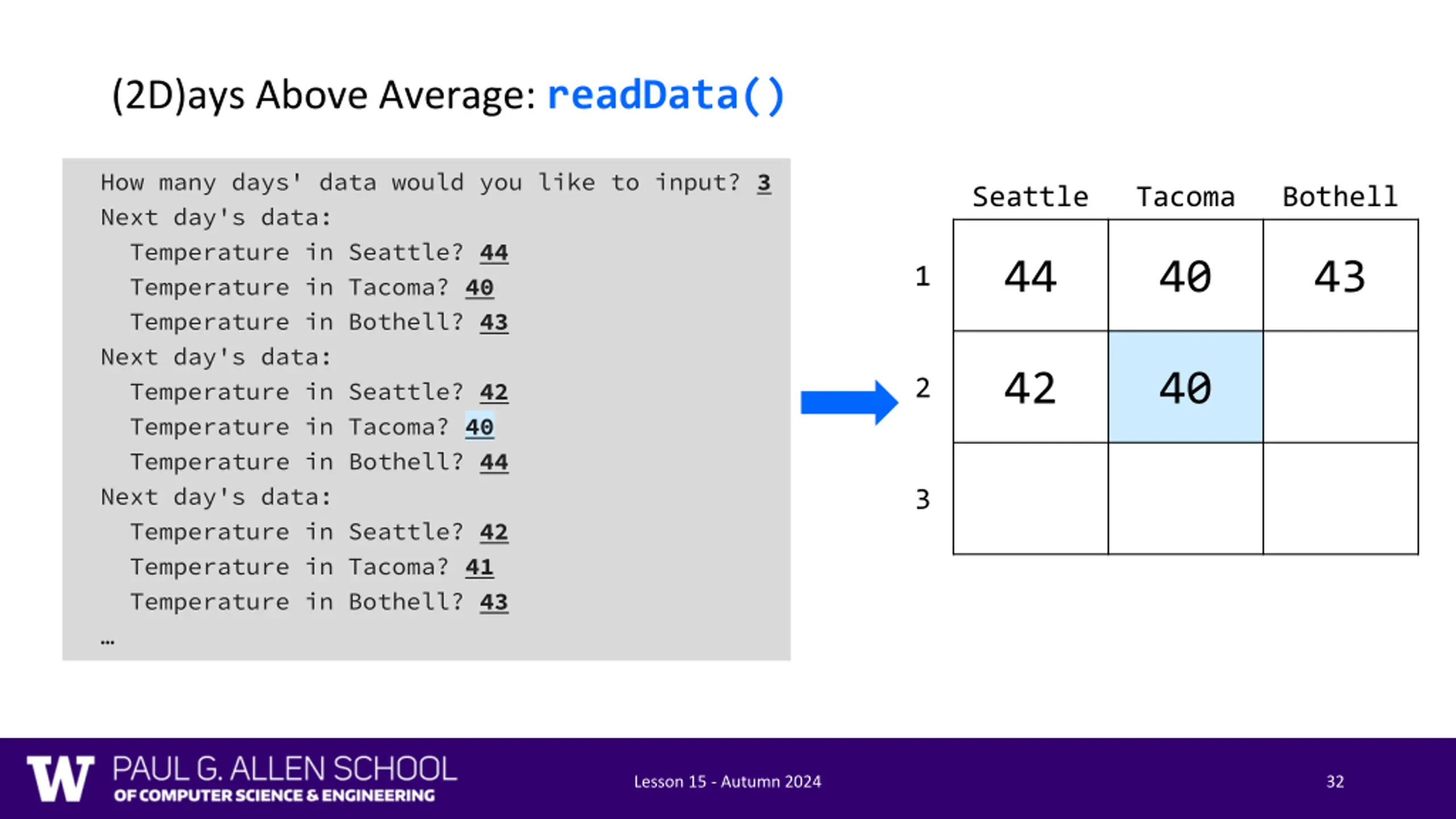 (2D)ays Above Average: readData()

How many days' data would you like to input? 3
Next day's data:
Temperature in Seattle? 44
Temperature in Tacoma? 40
Temperature in Bothell? 43
Next day's data:
Temperature in Seattle? 42
Temperature in Tacoma? 40
Temperature in Bothell? 44
Next day's data:
Temperature in Seattle? 42
Temperature in Tacoma? 41
Temperature in Bothell? 43
…

| | Seattle | Tacoma | Bothell |
|---|---|---|---|
| 1 | 44 | 40 | 43 |
| 2 | 42 | 40 | |
| 3 | | | |

W PAUL G. ALLEN SCHOOL OF COMPUTER SCIENCE & ENGINEERING

Lesson 15 - Autumn 2024

32